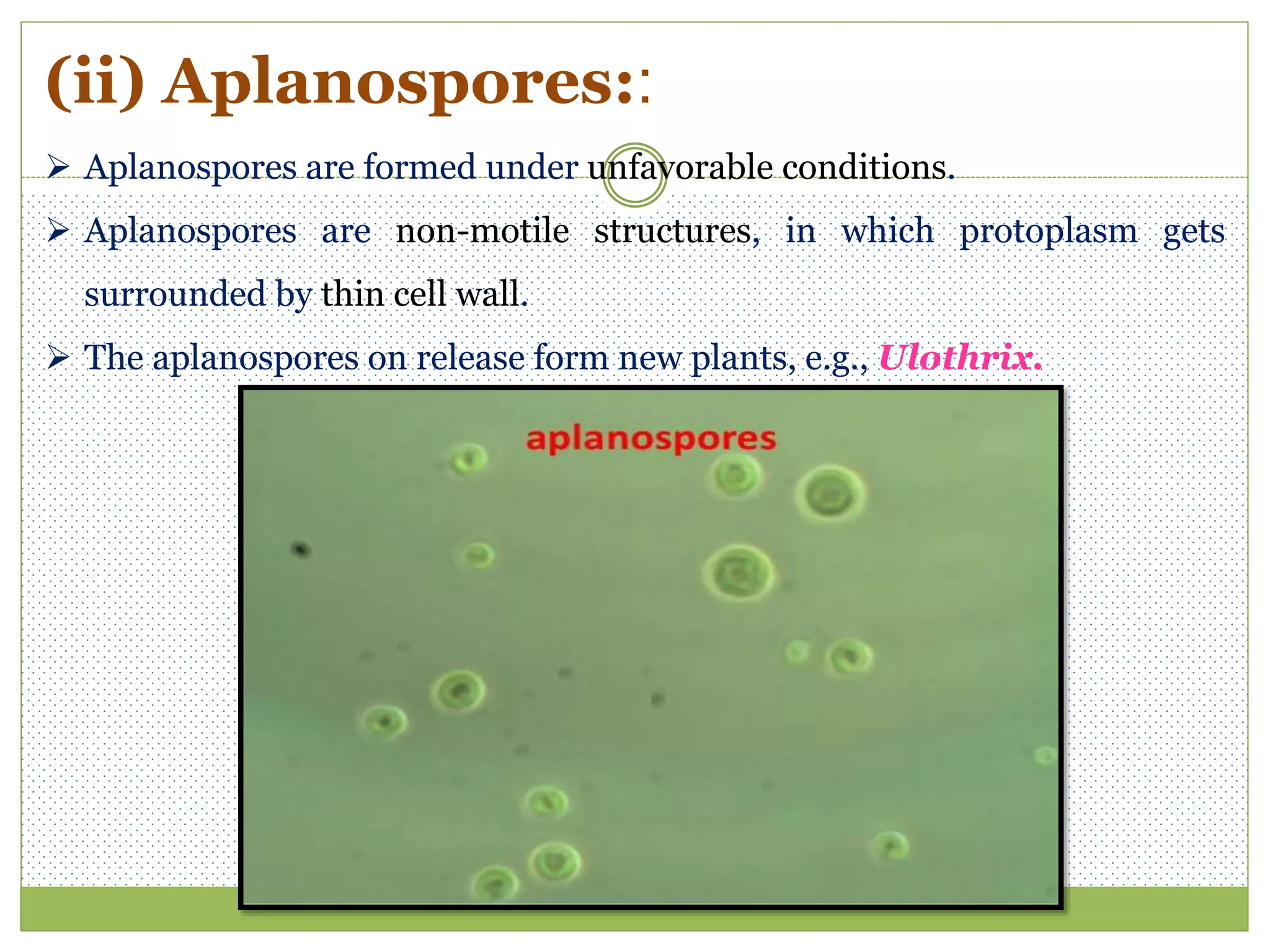 (ii) Aplanospores::

➢ Aplanospores are formed under unfavorable conditions.

➢ Aplanospores are non-motile structures, in which protoplasm gets surrounded by thin cell wall.

➢ The aplanospores on release form new plants, e.g., Ulothrix.

aplanospores